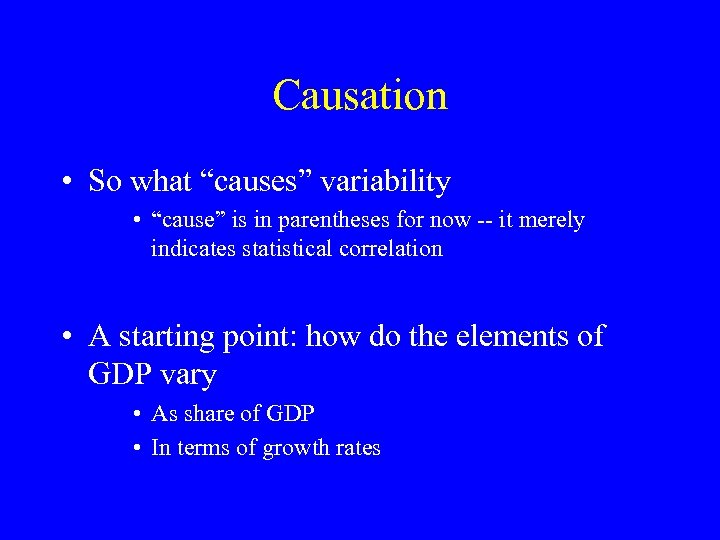 Causation

• So what “causes” variability
  • “cause” is in parentheses for now -- it merely indicates statistical correlation

• A starting point: how do the elements of GDP vary
  • As share of GDP
  • In terms of growth rates